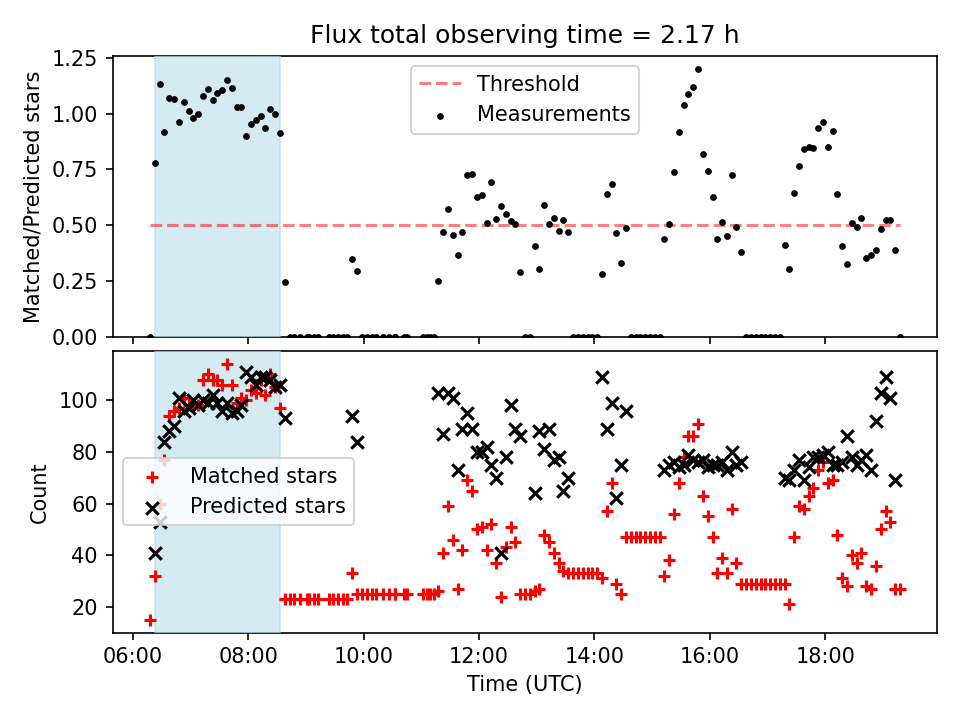 Flux total observing time = 2.17 h

Matched/Predicted stars

1.25
1.00
0.75
0.50
0.25
0.00

Threshold
Measurements

Count

100
80
60
40
20

Matched stars
Predicted stars

06:00 08:00 10:00 12:00 14:00 16:00 18:00

Time (UTC)